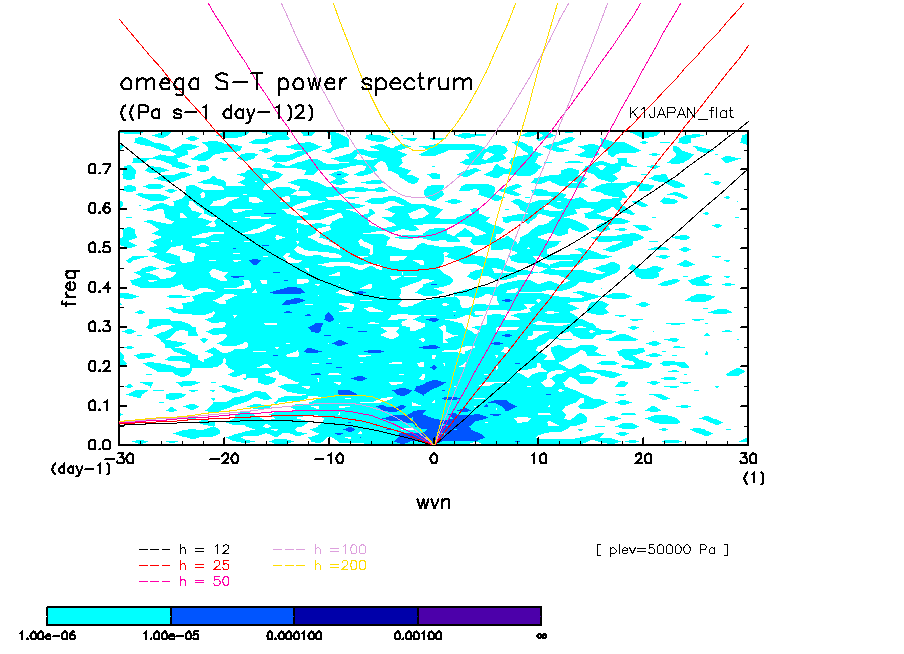 omega S-T power spectrum
((Pa s-1 day-1)2)
K1JAPAN_flat

freq
0.7
0.6
0.5
0.4
0.3
0.2
0.1
0.0
(day-1)
-30
-20
-10
0
10
20
30
(1)
wvn

--- h = 12
--- h = 25
--- h = 50
--- h =100
--- h =200

[ plev=50000 Pa ]

1.00e-06
1.00e-05
0.000100
0.00100
∞